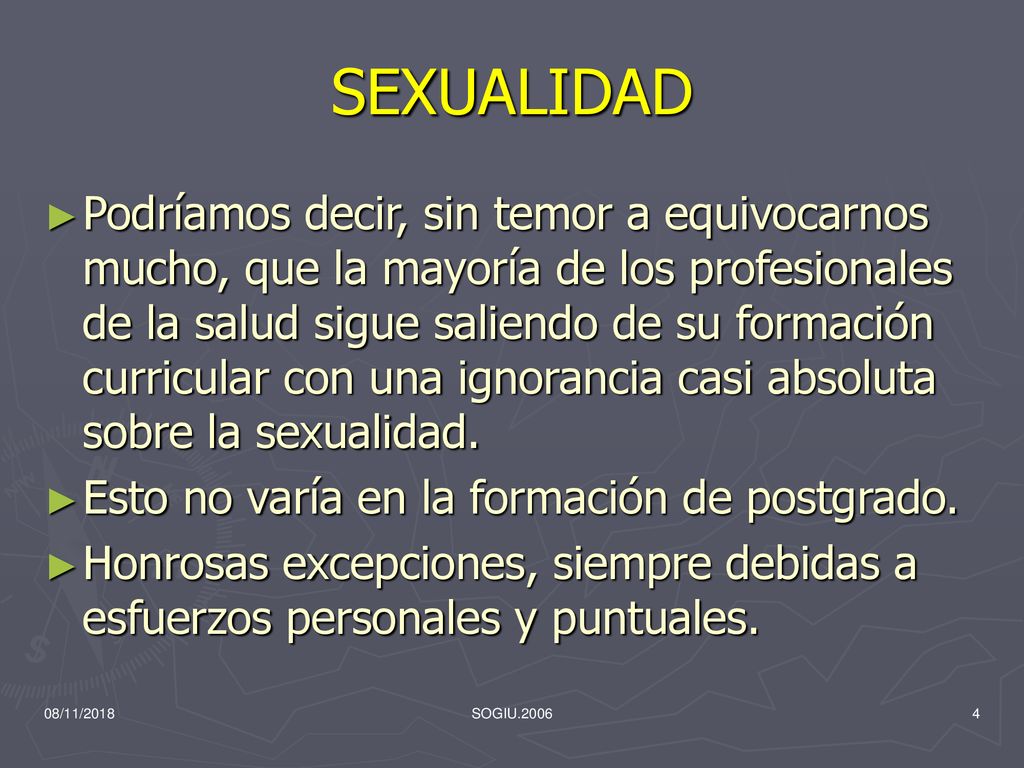 SEXUALIDAD

►Podríamos decir, sin temor a equivocarnos mucho, que la mayoría de los profesionales de la salud sigue saliendo de su formación curricular con una ignorancia casi absoluta sobre la sexualidad.

►Esto no varía en la formación de postgrado.

►Honrosas excepciones, siempre debidas a esfuerzos personales y puntuales.

08/11/2018

SOGIU.2006

4